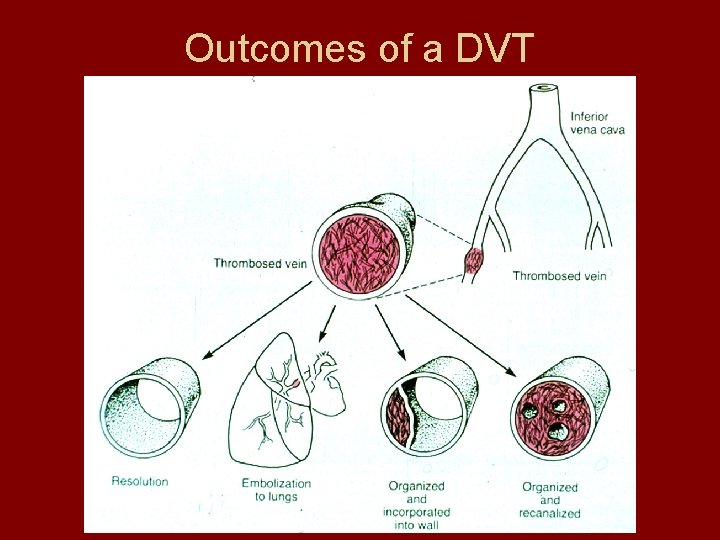 Outcomes of a DVT

Inferior vena cava

Thrombosed vein

Thrombosed vein

Resolution

Embolization to lungs

Organized and incorporated into wall

Organized and recanalized